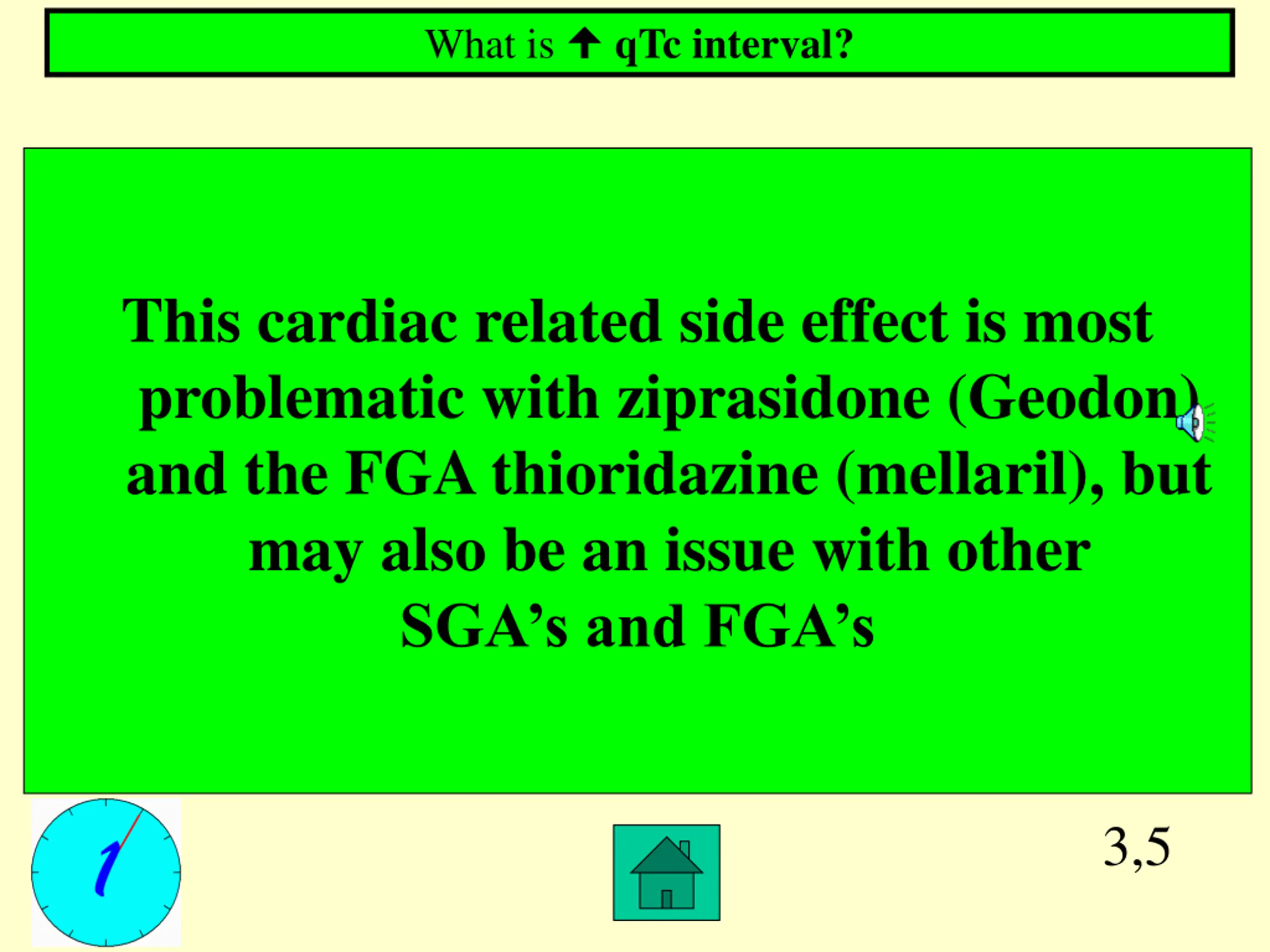 What is ↑ qTc interval?

This cardiac related side effect is most problematic with ziprasidone (Geodon) and the FGA thioridazine (mellaril), but may also be an issue with other SGA’s and FGA’s

1

3,5